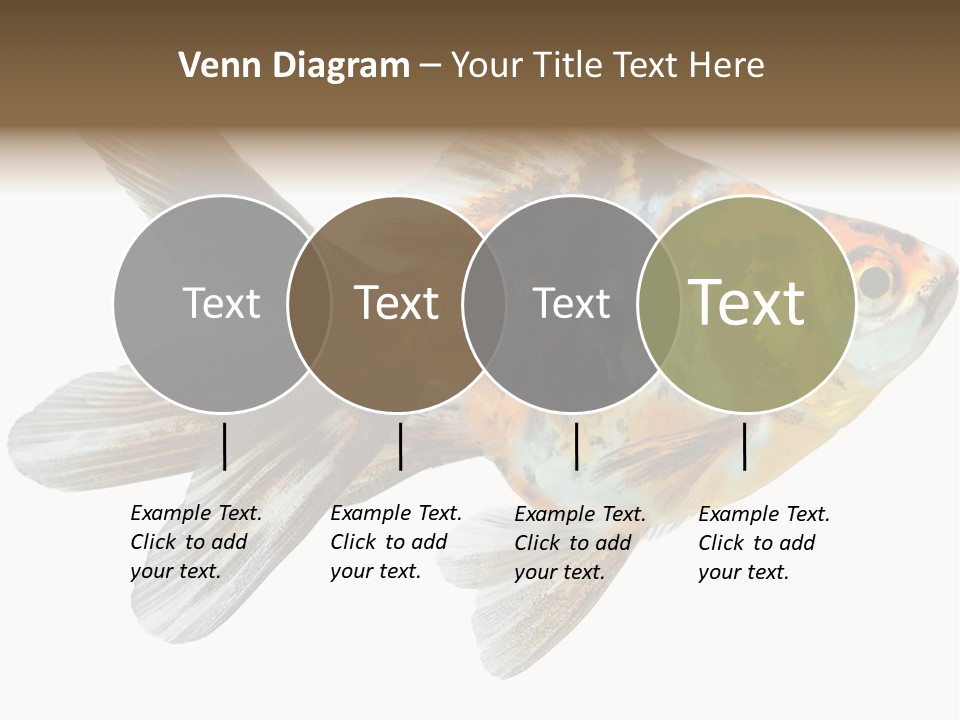 Venn Diagram – Your Title Text Here

Text

Text

Text

Text

Example Text. Click to add your text.

Example Text. Click to add your text.

Example Text. Click to add your text.

Example Text. Click to add your text.